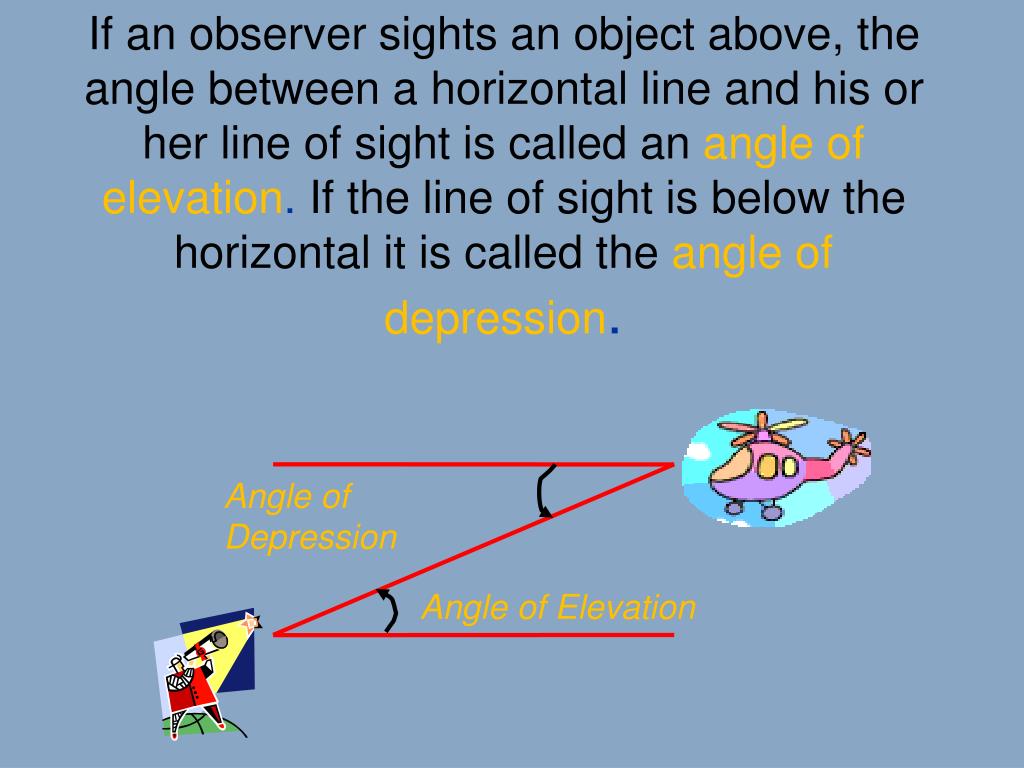 If an observer sights an object above, the angle between a horizontal line and his or her line of sight is called an angle of elevation. If the line of sight is below the horizontal it is called the angle of depression.

Angle of Depression

Angle of Elevation